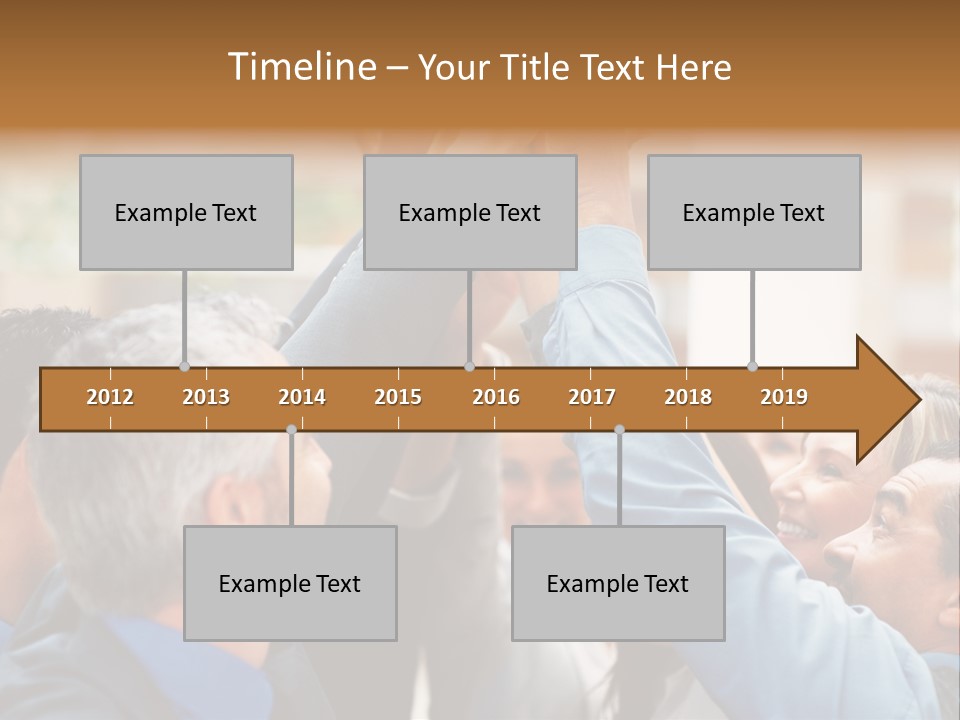 Timeline – Your Title Text Here

Example Text

Example Text

Example Text

2012 2013 2014 2015 2016 2017 2018 2019

Example Text

Example Text